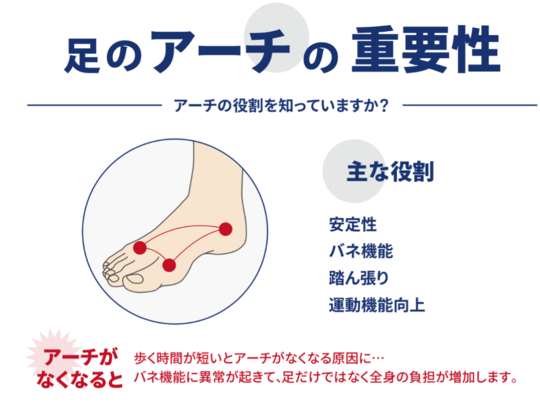 足のアーチの重要性

アーチの役割を知っていますか?

主な役割

安定性
バネ機能
踏ん張り
運動機能向上

アーチがなくなると

歩く時間が短いとアーチがなくなる原因に…
バネ機能に異常が起きて、足だけではなく全身の負担が増加します。